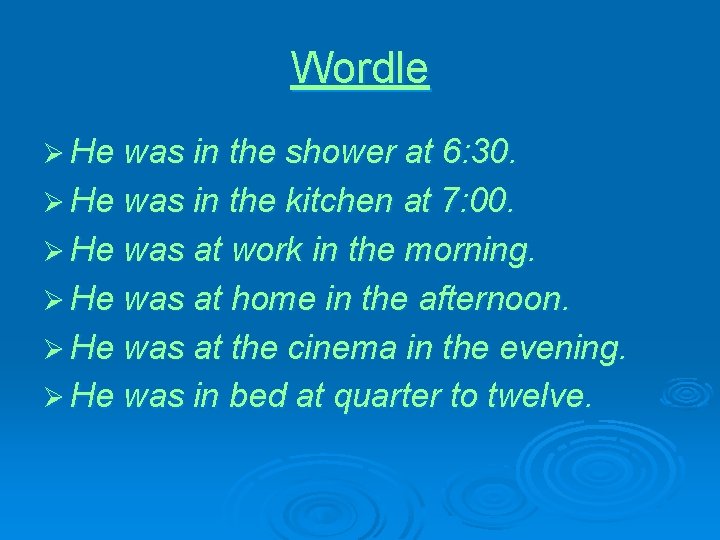 Wordle

➢ He was in the shower at 6:30.
➢ He was in the kitchen at 7:00.
➢ He was at work in the morning.
➢ He was at home in the afternoon.
➢ He was at the cinema in the evening.
➢ He was in bed at quarter to twelve.